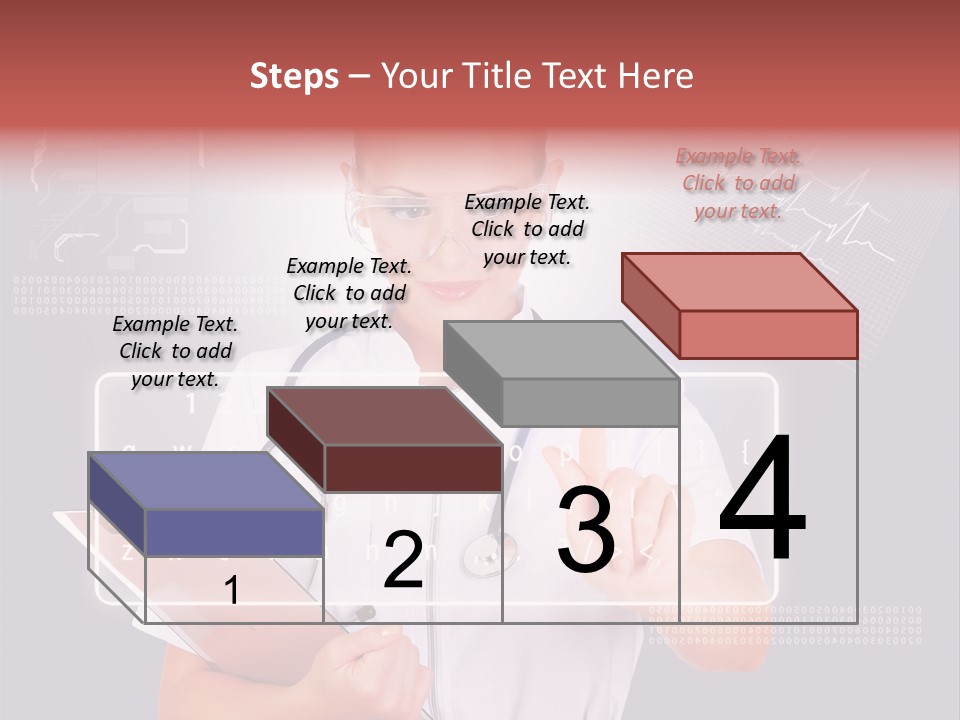 Steps – Your Title Text Here

Example Text. Click to add your text.

Example Text. Click to add your text.

Example Text. Click to add your text.

Example Text. Click to add your text.

1

2

3

4